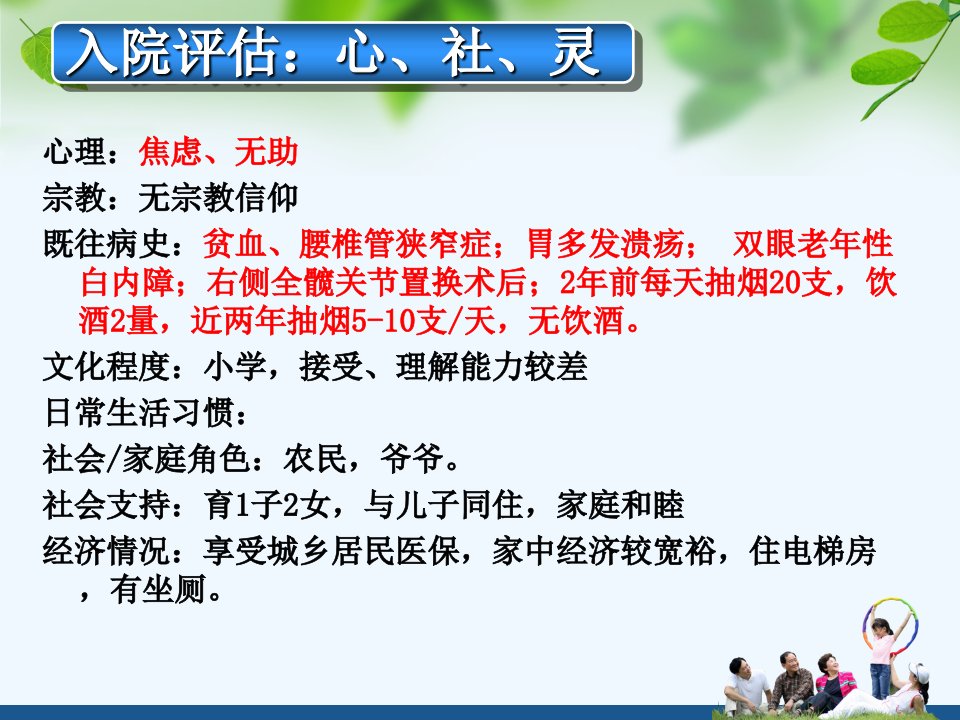 入院评估：心、社、灵

心理：焦虑、无助

宗教：无宗教信仰

既往病史：贫血、腰椎管狭窄症；胃多发溃疡； 双眼老年性白内障；右侧全髋关节置换术后；2年前每天抽烟20支，饮酒2量，近两年抽烟5-10支/天，无饮酒。

文化程度：小学，接受、理解能力较差

日常生活习惯：

社会/家庭角色：农民，爷爷。

社会支持：育1子2女，与儿子同住，家庭和睦

经济情况：享受城乡居民医保，家中经济较宽裕，住电梯房，有坐厕。